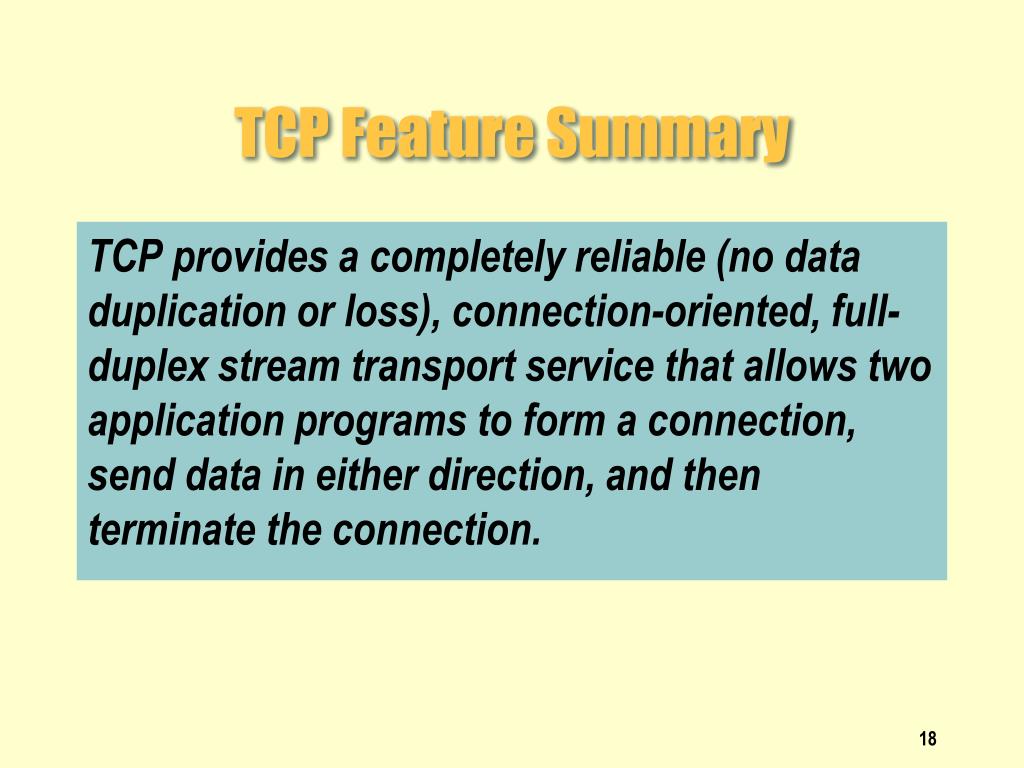 TCP Feature Summary

TCP provides a completely reliable (no data duplication or loss), connection-oriented, full-duplex stream transport service that allows two application programs to form a connection, send data in either direction, and then terminate the connection.

18